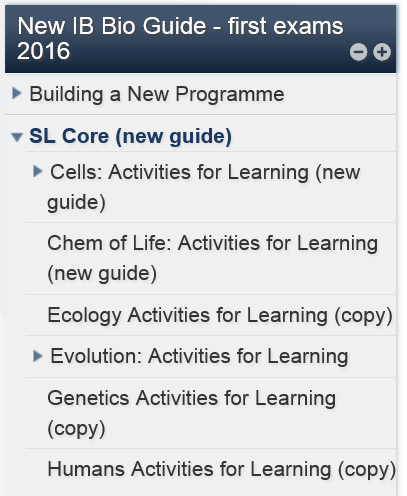 New IB Bio Guide - first exams 2016

Building a New Programme

SL Core (new guide)

Cells: Activities for Learning (new guide)

Chem of Life: Activities for Learning (new guide)

Ecology Activities for Learning (copy)

Evolution: Activities for Learning

Genetics Activities for Learning (copy)

Humans Activities for Learning (copy)